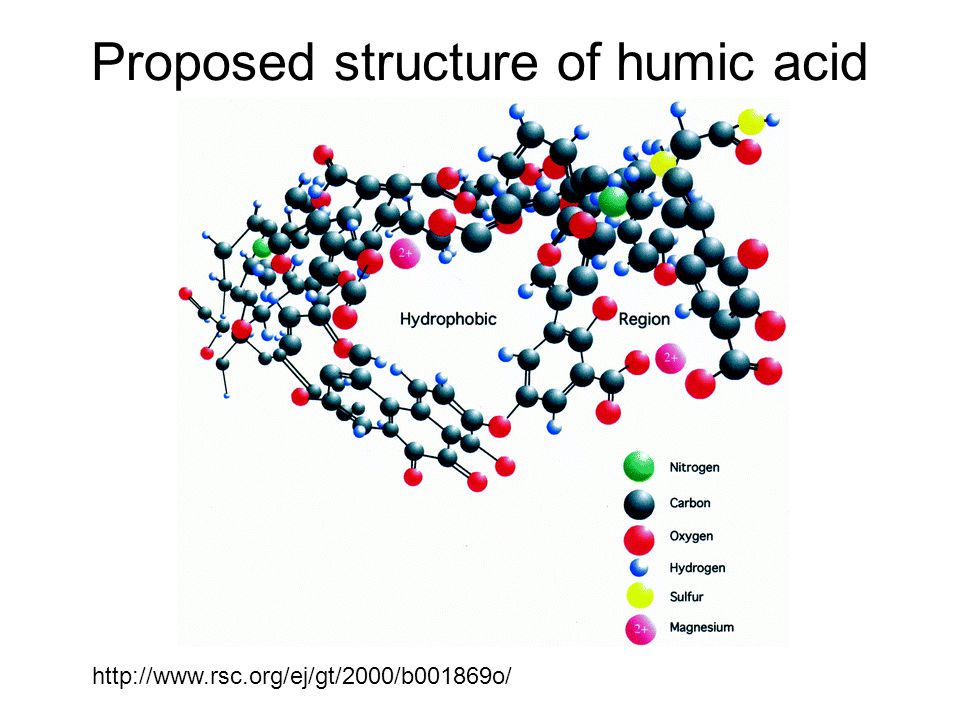 Proposed structure of humic acid

2+

Hydrophobic

Region

2+

Nitrogen

Carbon

Oxygen

Hydrogen

Sulfur

2+ Magnesium

http://www.rsc.org/ej/gt/2000/b001869o/